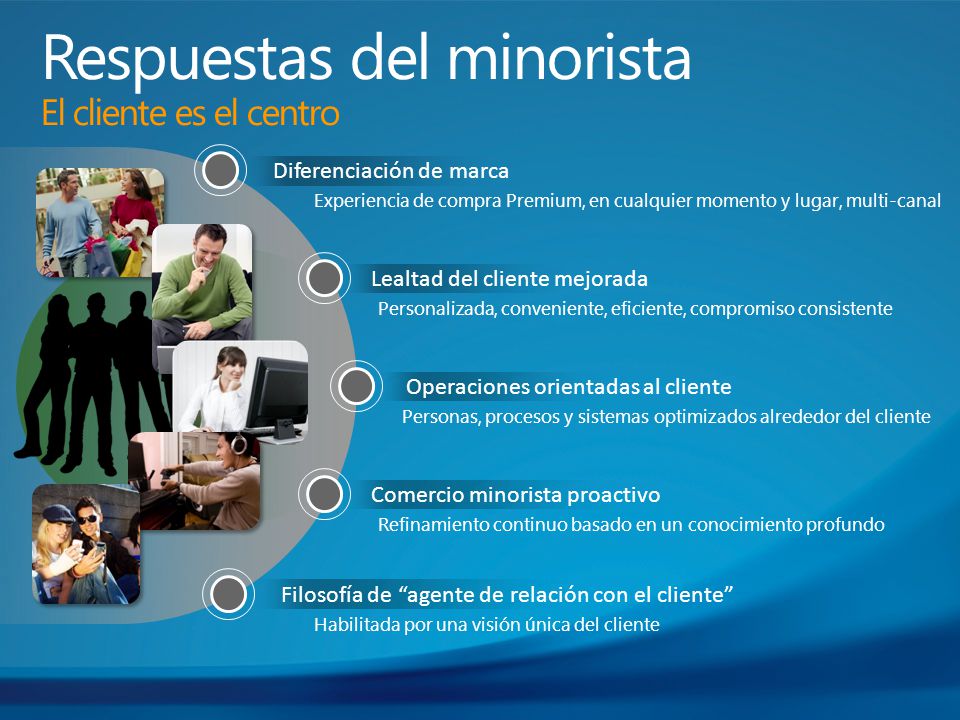 Respuestas del minorista
El cliente es el centro

Diferenciación de marca
Experiencia de compra Premium, en cualquier momento y lugar, multi-canal

Lealtad del cliente mejorada
Personalizada, conveniente, eficiente, compromiso consistente

Operaciones orientadas al cliente
Personas, procesos y sistemas optimizados alrededor del cliente

Comercio minorista proactivo
Refinamiento continuo basado en un conocimiento profundo

Filosofía de “agente de relación con el cliente”
Habilitada por una visión única del cliente